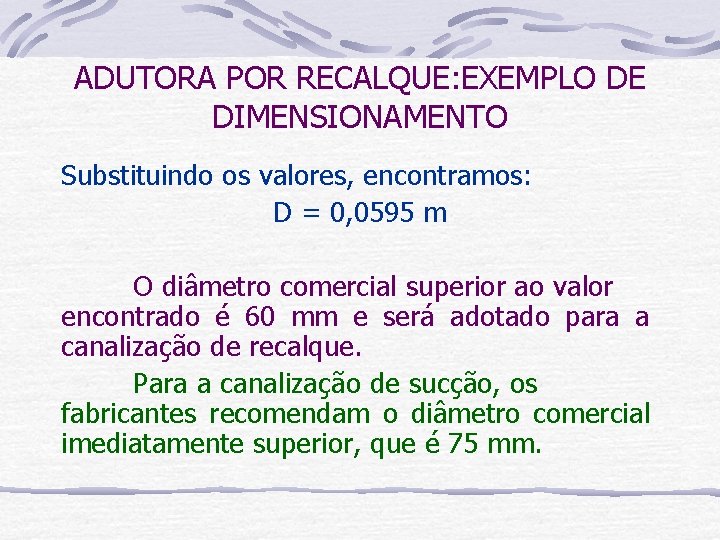 ADUTORA POR RECALQUE:EXEMPLO DE DIMENSIONAMENTO

Substituindo os valores, encontramos:

D = 0,0595 m

O diâmetro comercial superior ao valor encontrado é 60 mm e será adotado para a canalização de recalque.

Para a canalização de sucção, os fabricantes recomendam o diâmetro comercial imediatamente superior, que é 75 mm.